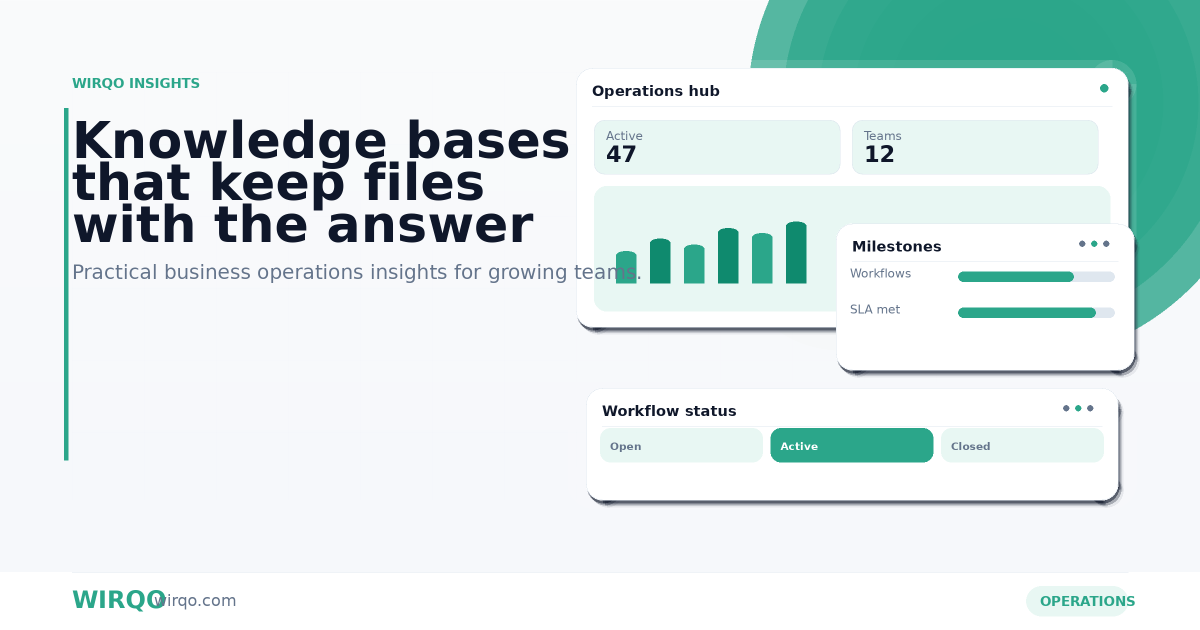 WIRQO INSIGHTS

Knowledge bases that keep files with the answer

Practical business operations insights for growing teams.

Operations hub

Active
47

Teams
12

Milestones

Workflows

SLA met

Workflow status

Open

Active

Closed

WIRQO wirqo.com

OPERATIONS